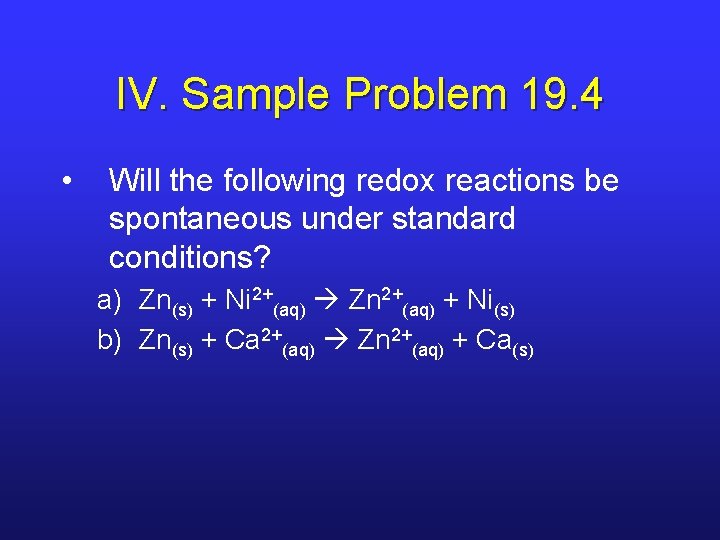 IV. Sample Problem 19.4

• Will the following redox reactions be spontaneous under standard conditions?

a) $Zn_{(s)} + Ni^{2+}_{(aq)} \rightarrow Zn^{2+}_{(aq)} + Ni_{(s)}$

b) $Zn_{(s)} + Ca^{2+}_{(aq)} \rightarrow Zn^{2+}_{(aq)} + Ca_{(s)}$